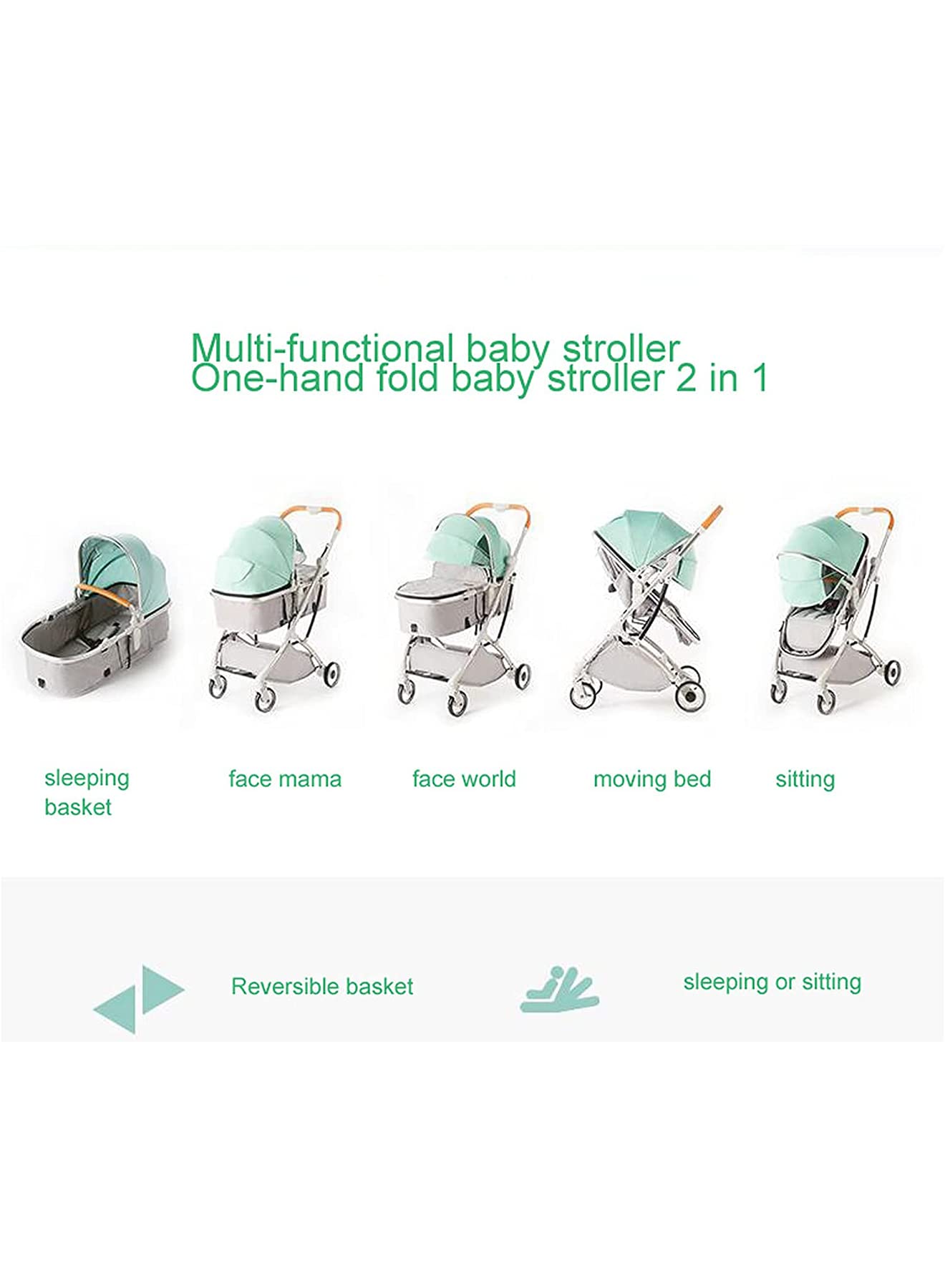 Multi-functional baby stroller
One-hand fold baby stroller 2 in 1

sleeping basket

face mama

face world

moving bed

sitting

Reversible basket

sleeping or sitting